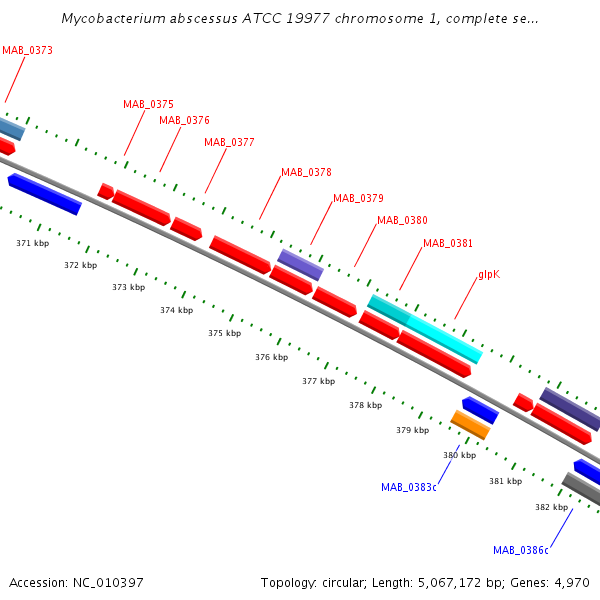 Mycobacterium abscessus ATCC 19977 chromosome 1, complete se...

MAB_0373

MAB_0375

MAB_0376

MAB_0377

MAB_0378

MAB_0379

MAB_0380

MAB_0381

glpK

371 kbp

372 kbp

373 kbp

374 kbp

375 kbp

376 kbp

377 kbp

378 kbp

379 kbp

380 kbp

381 kbp

382 kbp

MAB_0383c

MAB_0386c

Accession: NC_010397

Topology: circular; Length: 5,067,172 bp; Genes: 4,970